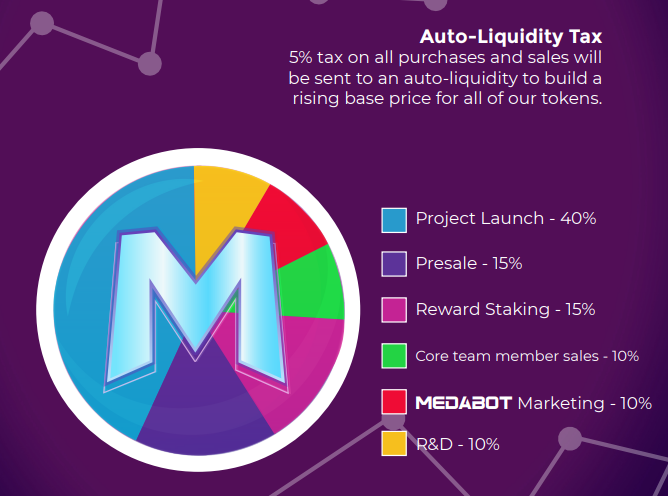 Auto-Liquidity Tax
5% tax on all purchases and sales will be sent to an auto-liquidity to build a rising base price for all of our tokens.

M

Project Launch - 40%

Presale - 15%

Reward Staking - 15%

Core team member sales - 10%

MEDABOT Marketing - 10%

R&D - 10%